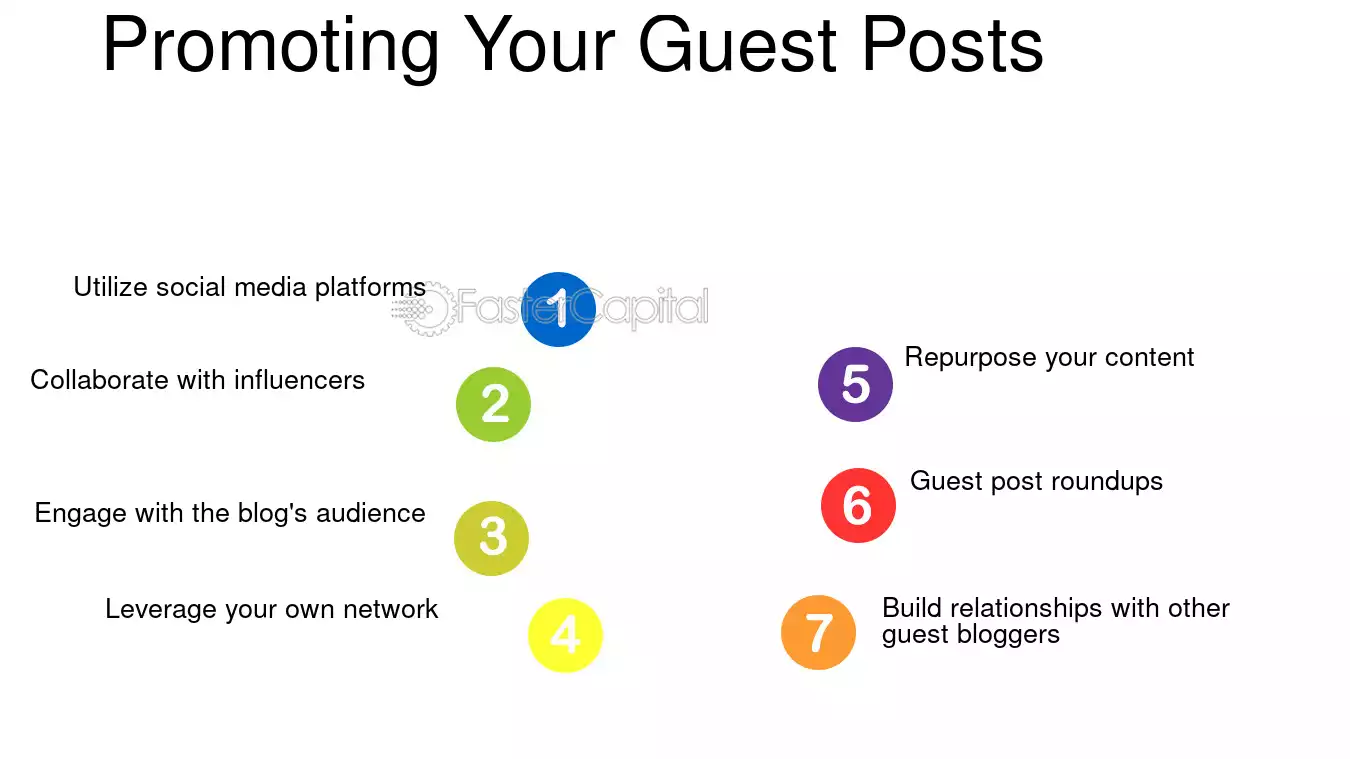 Promoting Your Guest Posts

Utilize social media platforms
1

Collaborate with influencers
2

Engage with the blog's audience
3

Leverage your own network
4

5
Repurpose your content

6
Guest post roundups

7
Build relationships with other guest bloggers

FasterCapital